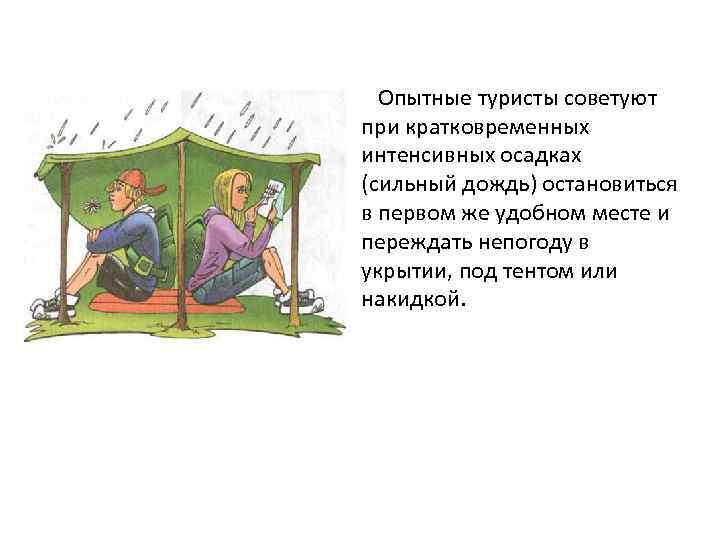 Опытные туристы советуют при кратковременных интенсивных осадках (сильный дождь) остановиться в первом же удобном месте и переждать непогоду в укрытии, под тентом или накидкой.